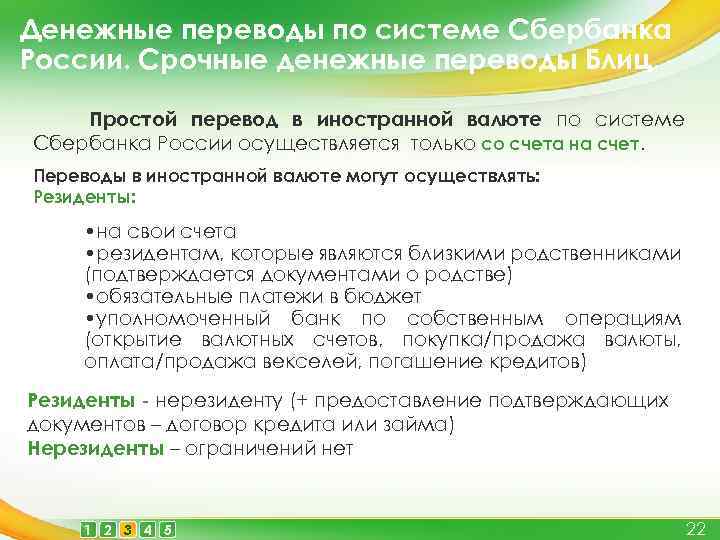 Денежные переводы по системе Сбербанка России. Срочные денежные переводы Блиц.

Простой перевод в иностранной валюте по системе Сбербанка России осуществляется только со счета на счет.

Переводы в иностранной валюте могут осуществлять:
Резиденты:

•на свои счета
•резидентам, которые являются близкими родственниками (подтверждается документами о родстве)
•обязательные платежи в бюджет
•уполномоченный банк по собственным операциям (открытие валютных счетов, покупка/продажа валюты, оплата/продажа векселей, погашение кредитов)

Резиденты - нерезиденту (+ предоставление подтверждающих документов – договор кредита или займа)
Нерезиденты – ограничений нет

1 2 3 4 5

22